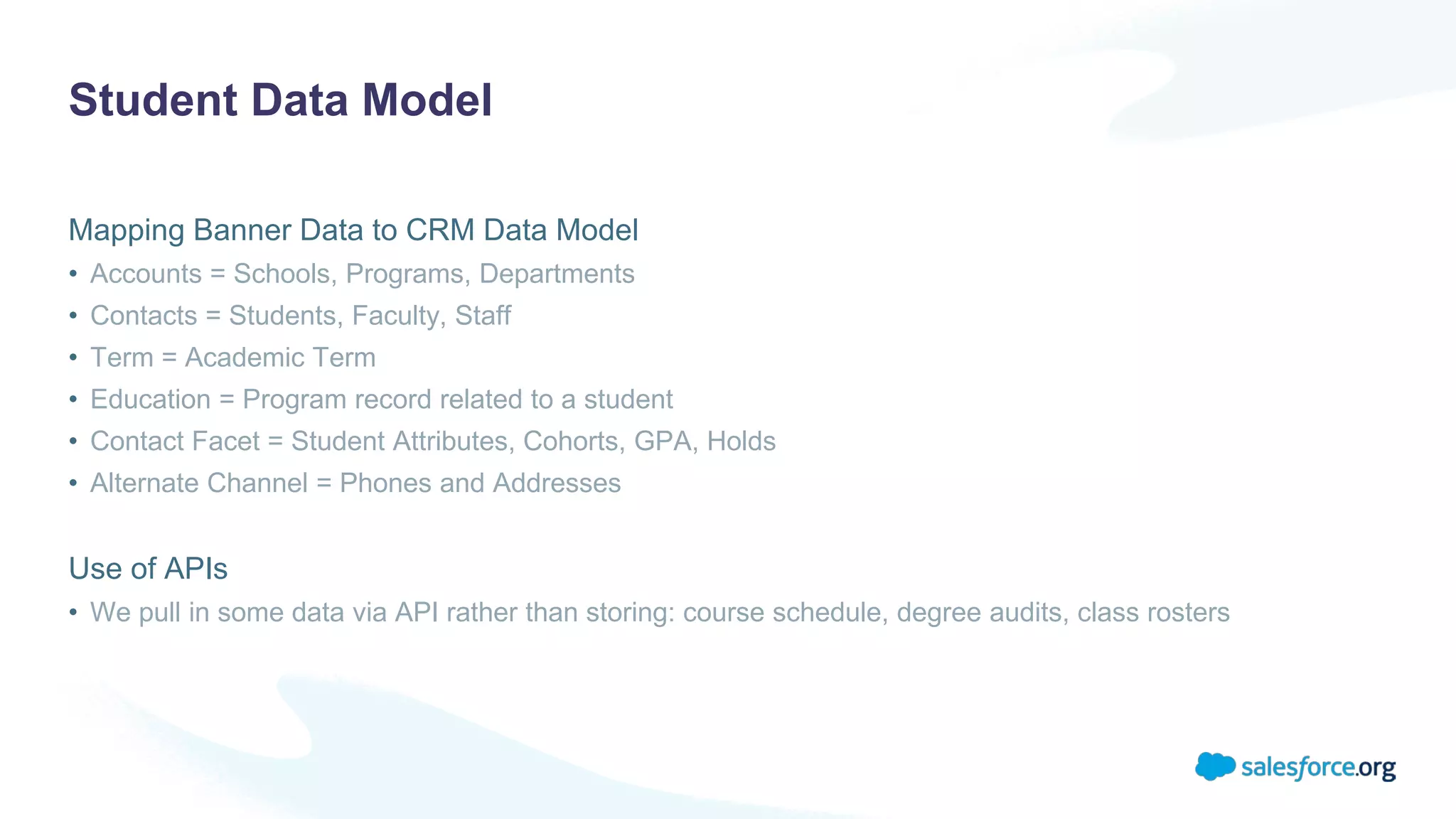 Student Data Model

Mapping Banner Data to CRM Data Model

• Accounts = Schools, Programs, Departments
• Contacts = Students, Faculty, Staff
• Term = Academic Term
• Education = Program record related to a student
• Contact Facet = Student Attributes, Cohorts, GPA, Holds
• Alternate Channel = Phones and Addresses

Use of APIs

• We pull in some data via API rather than storing: course schedule, degree audits, class rosters

salesforce.org